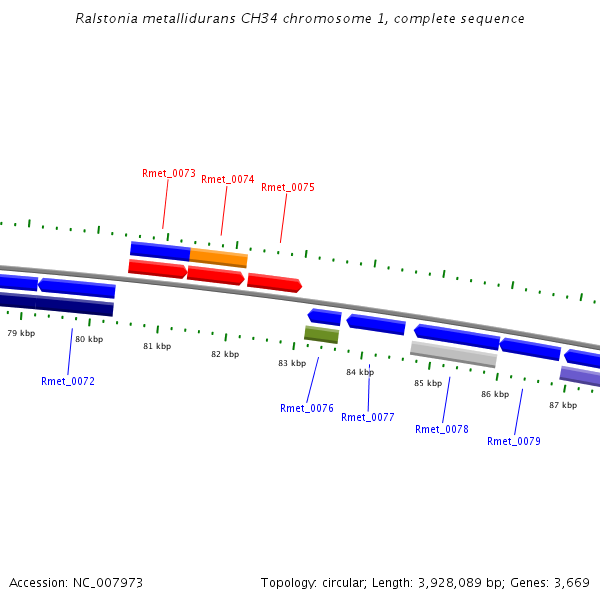 Ralstonia metallidurans CH34 chromosome 1, complete sequence

Rmet_0073
Rmet_0074
Rmet_0075

79 kbp
80 kbp
81 kbp
82 kbp
83 kbp
84 kbp
85 kbp
86 kbp
87 kbp

Rmet_0072
Rmet_0076
Rmet_0077
Rmet_0078
Rmet_0079

Accession: NC_007973

Topology: circular; Length: 3,928,089 bp; Genes: 3,669